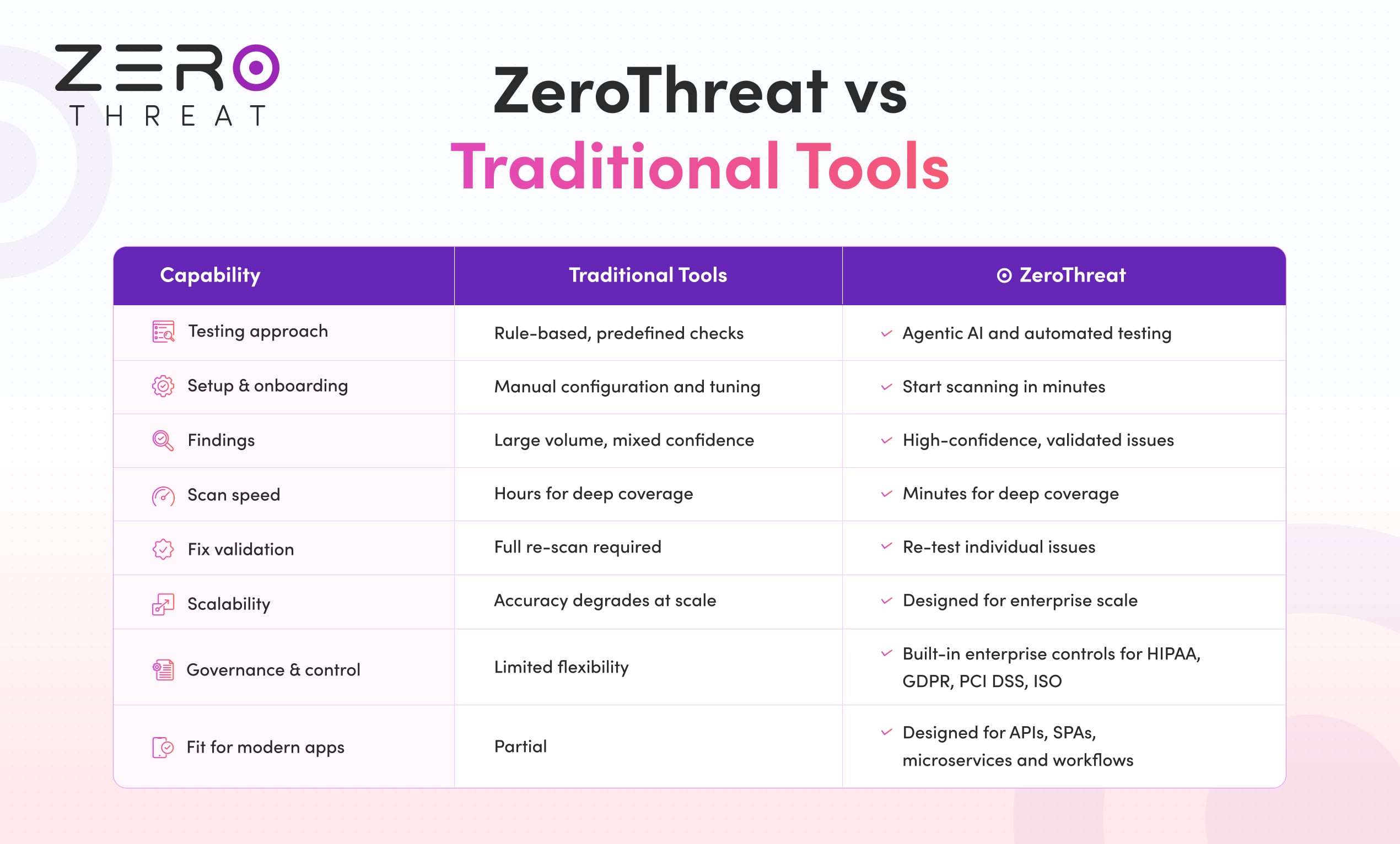 ZERO THREAT

ZeroThreat vs Traditional Tools

| Capability | Traditional Tools | ZeroThreat |
|---|---|---|
| Testing approach | Rule-based, predefined checks | Agentic AI and automated testing |
| Setup & onboarding | Manual configuration and tuning | Start scanning in minutes |
| Findings | Large volume, mixed confidence | High-confidence, validated issues |
| Scan speed | Hours for deep coverage | Minutes for deep coverage |
| Fix validation | Full re-scan required | Re-test individual issues |
| Scalability | Accuracy degrades at scale | Designed for enterprise scale |
| Governance & control | Limited flexibility | Built-in enterprise controls for HIPAA, GDPR, PCI DSS, ISO |
| Fit for modern apps | Partial | Designed for APIs, SPAs, microservices and workflows |